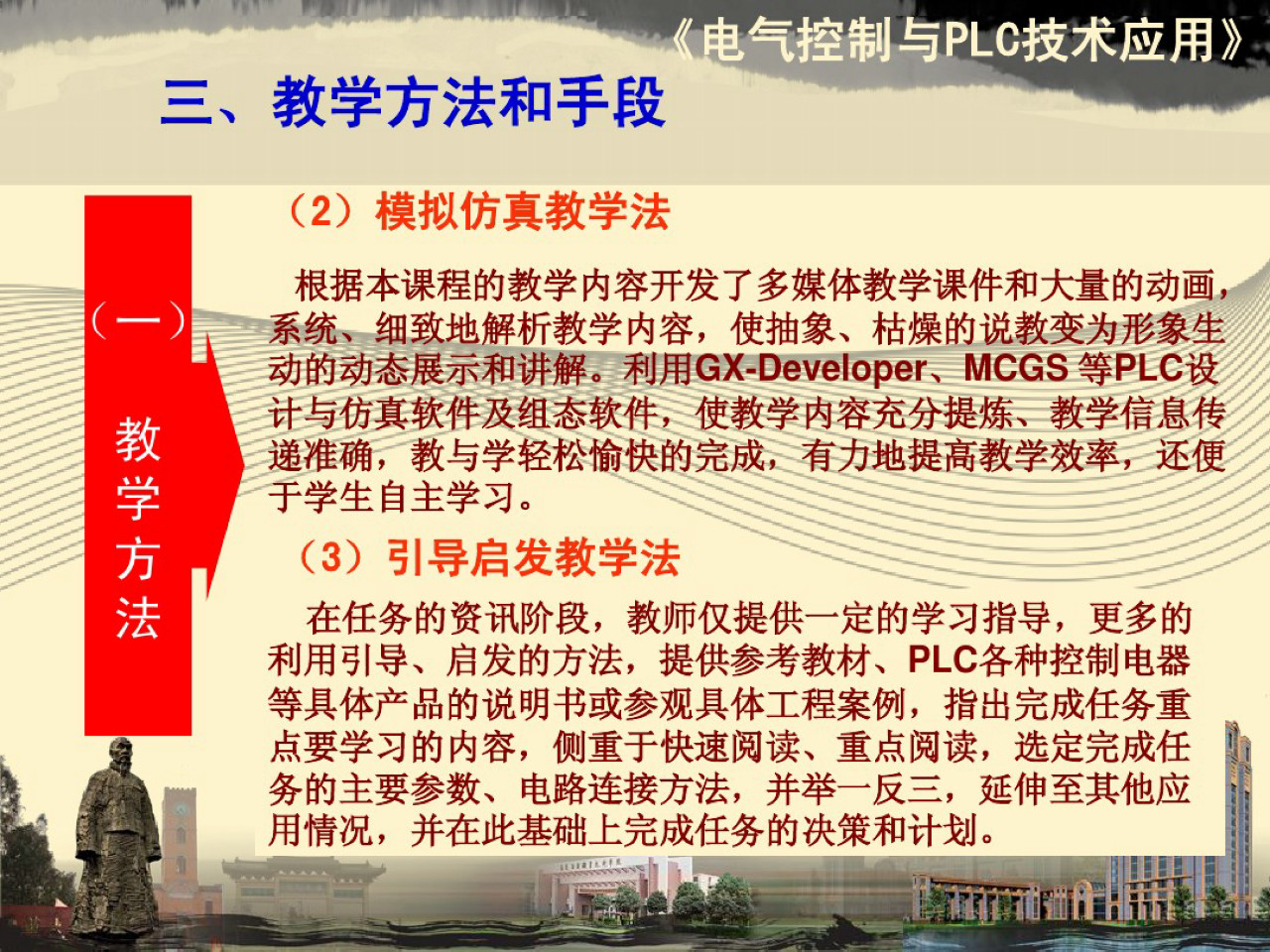 《电气控制与PLC技术应用》

三、教学方法和手段

（一）教学方法

（2）模拟仿真教学法

根据本课程的教学内容开发了多媒体教学课件和大量的动画，系统、细致地解析教学内容，使抽象、枯燥的说教变为形象生动的动态展示和讲解。利用GX-Developer、MCGS 等PLC设计与仿真软件及组态软件，使教学内容充分提炼、教学信息传递准确，教与学轻松愉快的完成，有力地提高教学效率，还便于学生自主学习。

（3）引导启发教学法

在任务的资讯阶段，教师仅提供一定的学习指导，更多的利用引导、启发的方法，提供参考教材、PLC各种控制电器等具体产品的说明书或参观具体工程案例，指出完成任务重点要学习的内容，侧重于快速阅读、重点阅读，选定完成任务的主要参数、电路连接方法，并举一反三，延伸至其他应用情况，并在此基础上完成任务的决策和计划。